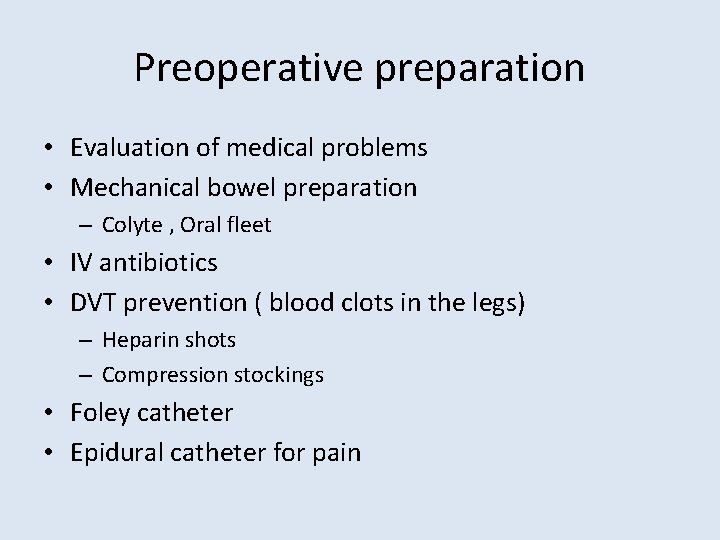 Preoperative preparation

• Evaluation of medical problems
• Mechanical bowel preparation
– Colyte , Oral fleet
• IV antibiotics
• DVT prevention ( blood clots in the legs)
– Heparin shots
– Compression stockings
• Foley catheter
• Epidural catheter for pain